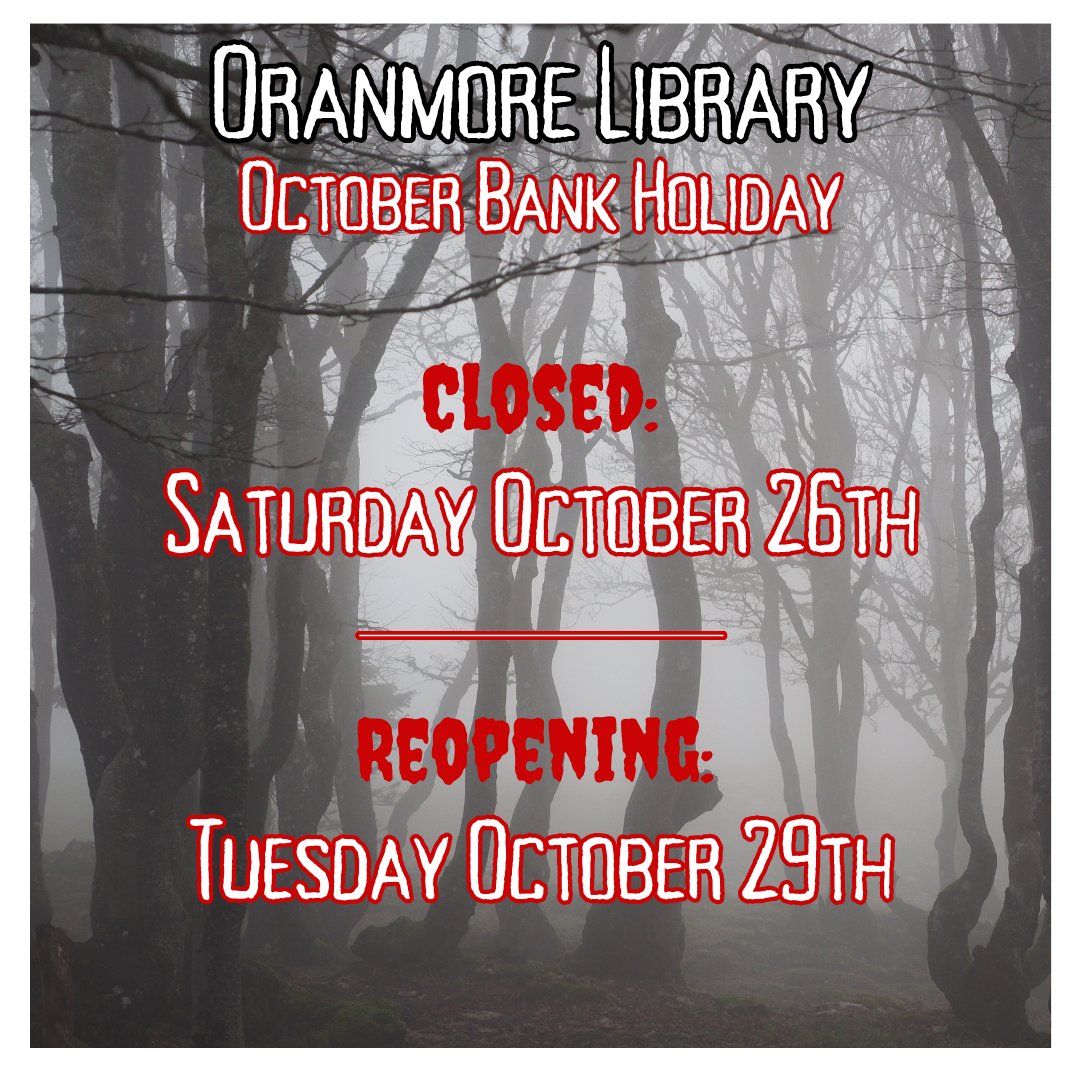 Oranmore Library
October Bank Holiday

CLOSED:
Saturday October 26th

REOPENING:
Tuesday October 29th